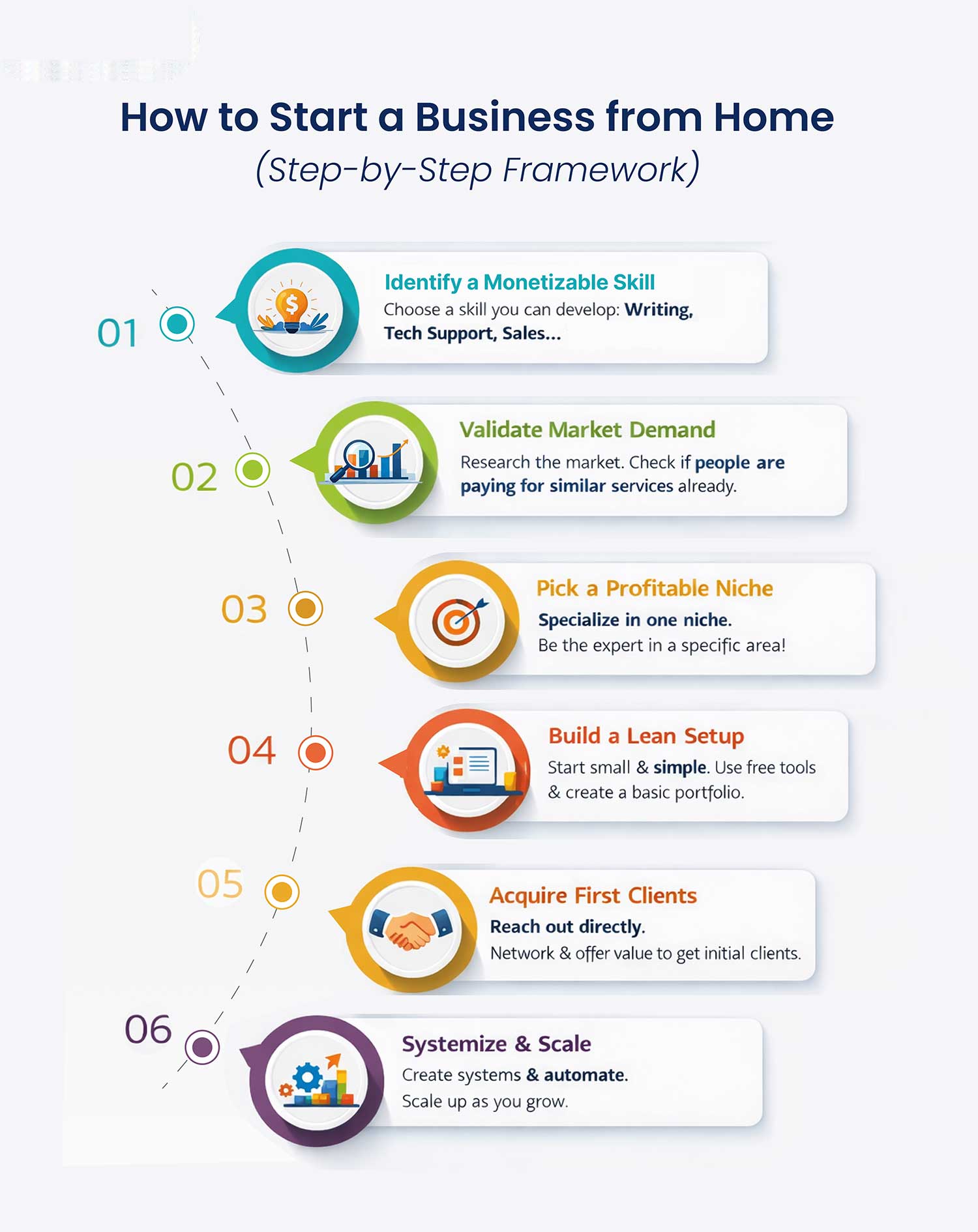 How to Start a Business from Home
(Step-by-Step Framework)

01
Identify a Monetizable Skill
Choose a skill you can develop: Writing, Tech Support, Sales...

02
Validate Market Demand
Research the market. Check if people are paying for similar services already.

03
Pick a Profitable Niche
Specialize in one niche.
Be the expert in a specific area!

04
Build a Lean Setup
Start small & simple. Use free tools & create a basic portfolio.

05
Acquire First Clients
Reach out directly.
Network & offer value to get initial clients.

06
Systemize & Scale
Create systems & automate.
Scale up as you grow.